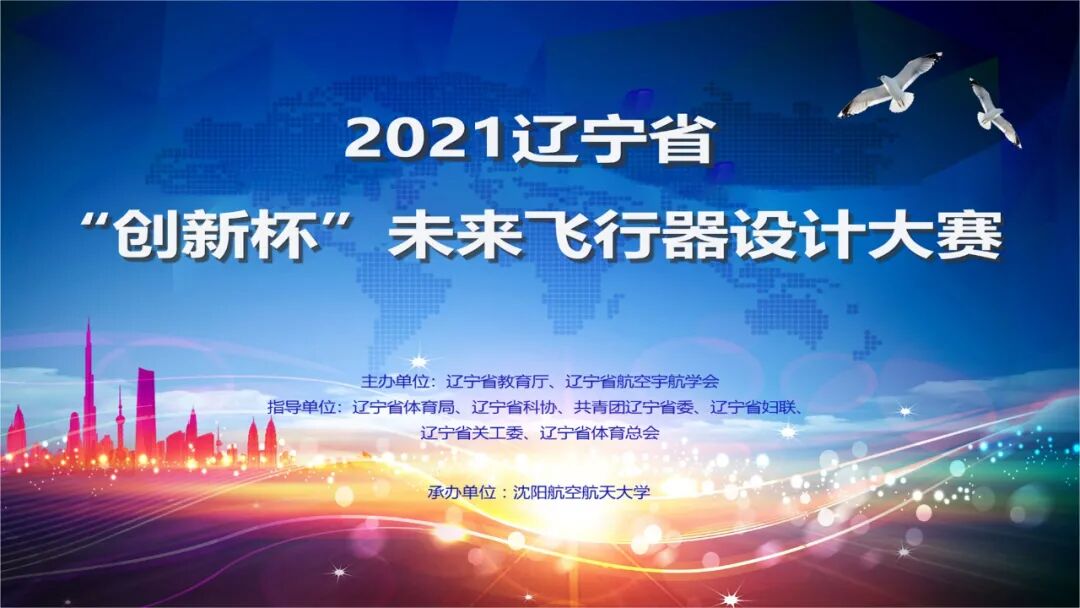 2021辽宁省
“创新杯”未来飞行器设计大赛

主办单位：辽宁省教育厅、辽宁省航空宇航学会
指导单位：辽宁省体育局、辽宁省科协、共青团辽宁省委、辽宁省妇联、辽宁省关工委、辽宁省体育总会

承办单位：沈阳航空航天大学